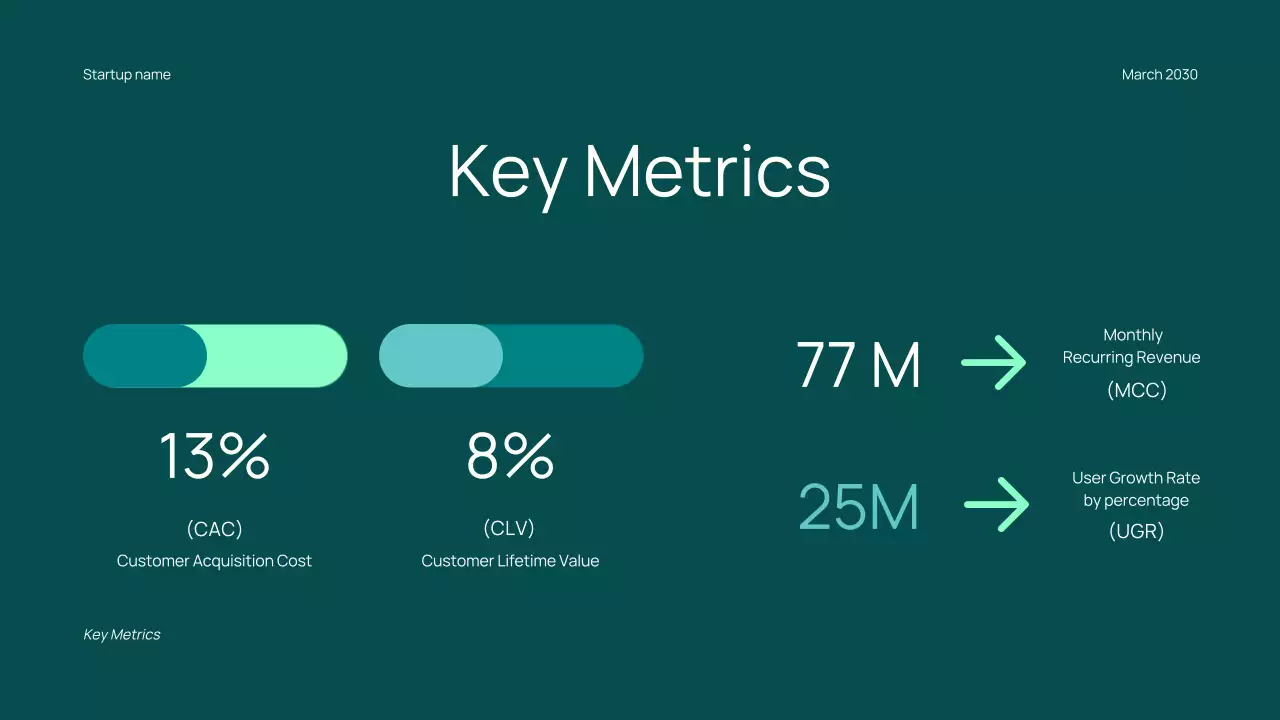 Startup name

March 2030

Key Metrics

13%

(CAC)
Customer Acquisition Cost

8%

(CLV)
Customer Lifetime Value

77 M

Monthly
Recurring Revenue
(MCC)

25M

User Growth Rate
by percentage
(UGR)

Key Metrics